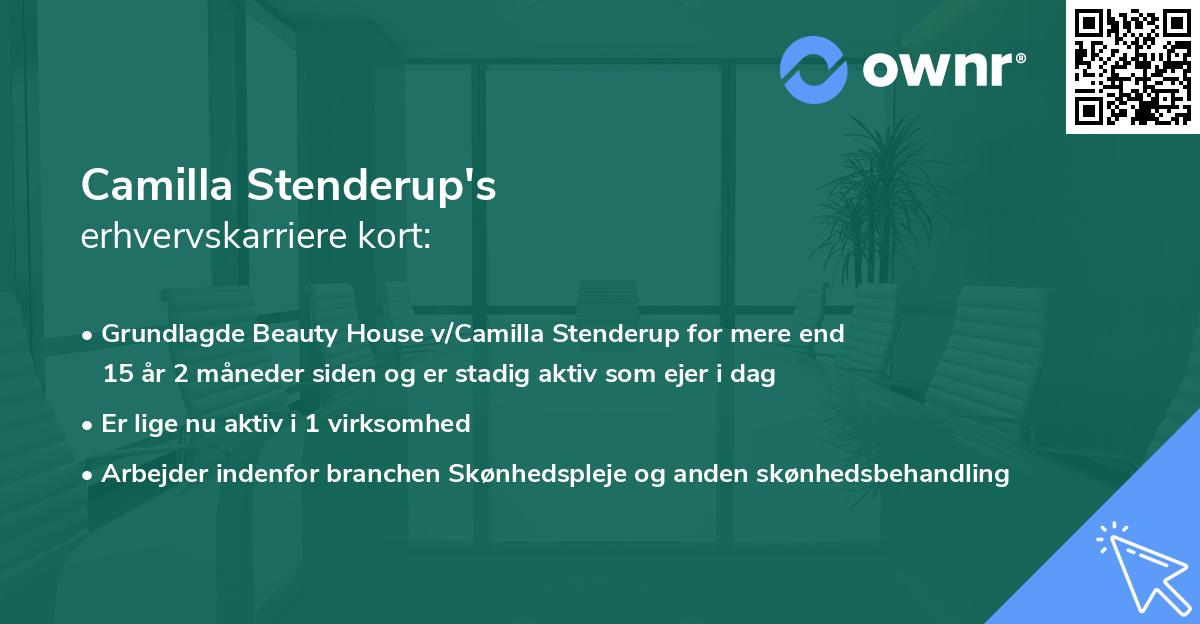 ownr®

Camilla Stenderup's
erhvervskarriere kort:

• Grundlagde Beauty House v/Camilla Stenderup for mere end 15 år 2 måneder siden og er stadig aktiv som ejer i dag
• Er lige nu aktiv i 1 virksomhed
• Arbejder indenfor branchen Skønhedspleje og anden skønhedsbehandling